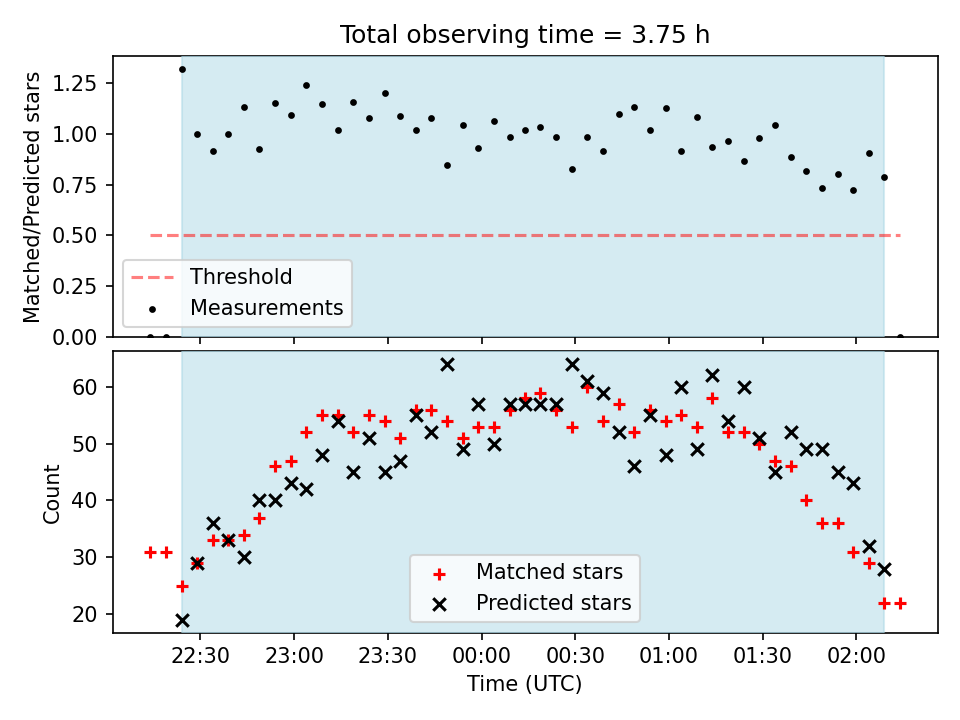 Total observing time = 3.75 h

Matched/Predicted stars

1.25
1.00
0.75
0.50
0.25
0.00

Threshold
Measurements

Count

60
50
40
30
20

Matched stars
Predicted stars

22:30
23:00
23:30
00:00
00:30
01:00
01:30
02:00

Time (UTC)